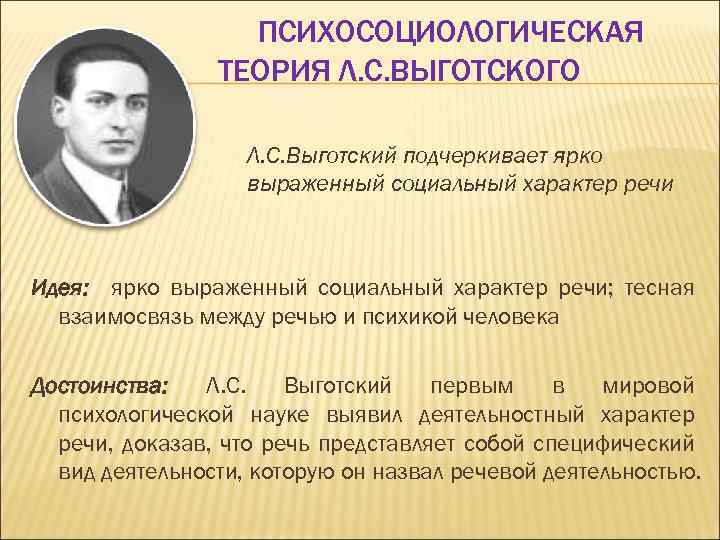 ПСИХОСОЦИОЛОГИЧЕСКАЯ ТЕОРИЯ Л.С.ВЫГОТСКОГО

Л.С.Выготский подчеркивает ярко выраженный социальный характер речи

Идея: ярко выраженный социальный характер речи; тесная взаимосвязь между речью и психикой человека

Достоинства: Л.С. Выготский первым в мировой психологической науке выявил деятельностный характер речи, доказав, что речь представляет собой специфический вид деятельности, которую он назвал речевой деятельностью.